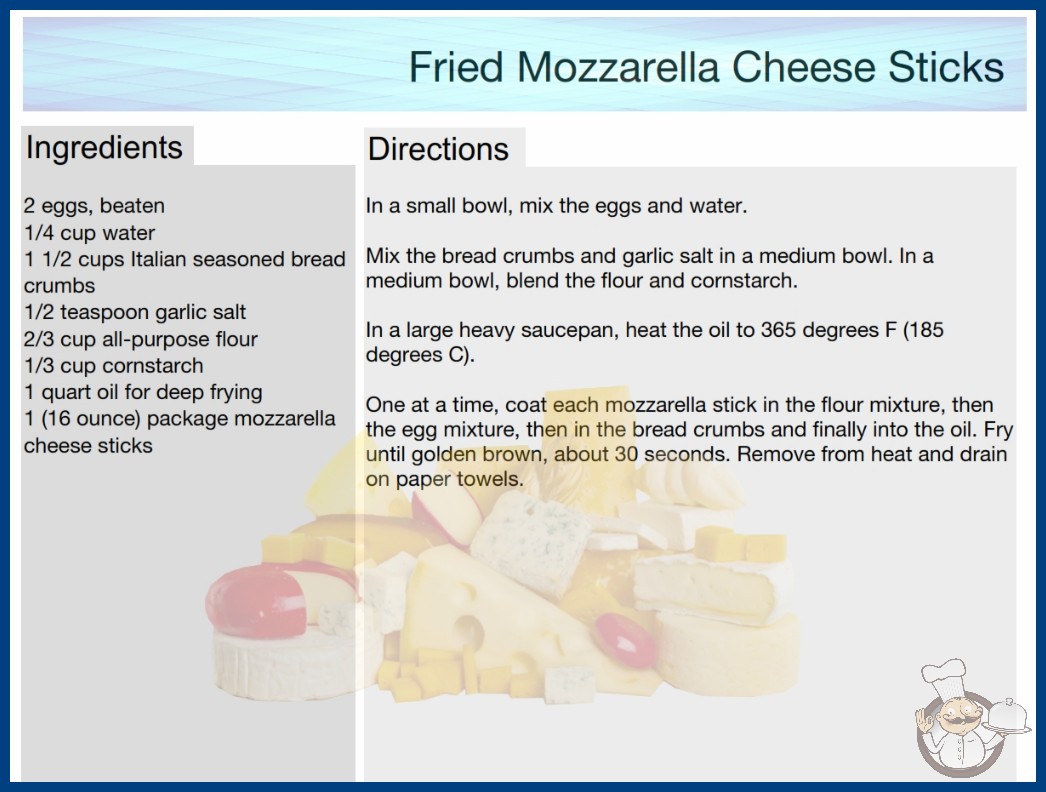 Fried Mozzarella Cheese Sticks

Ingredients

2 eggs, beaten
1/4 cup water
1 1/2 cups Italian seasoned bread crumbs
1/2 teaspoon garlic salt
2/3 cup all-purpose flour
1/3 cup cornstarch
1 quart oil for deep frying
1 (16 ounce) package mozzarella cheese sticks

Directions

In a small bowl, mix the eggs and water.

Mix the bread crumbs and garlic salt in a medium bowl. In a medium bowl, blend the flour and cornstarch.

In a large heavy saucepan, heat the oil to 365 degrees F (185 degrees C).

One at a time, coat each mozzarella stick in the flour mixture, then the egg mixture, then in the bread crumbs and finally into the oil. Fry until golden brown, about 30 seconds. Remove from heat and drain on paper towels.